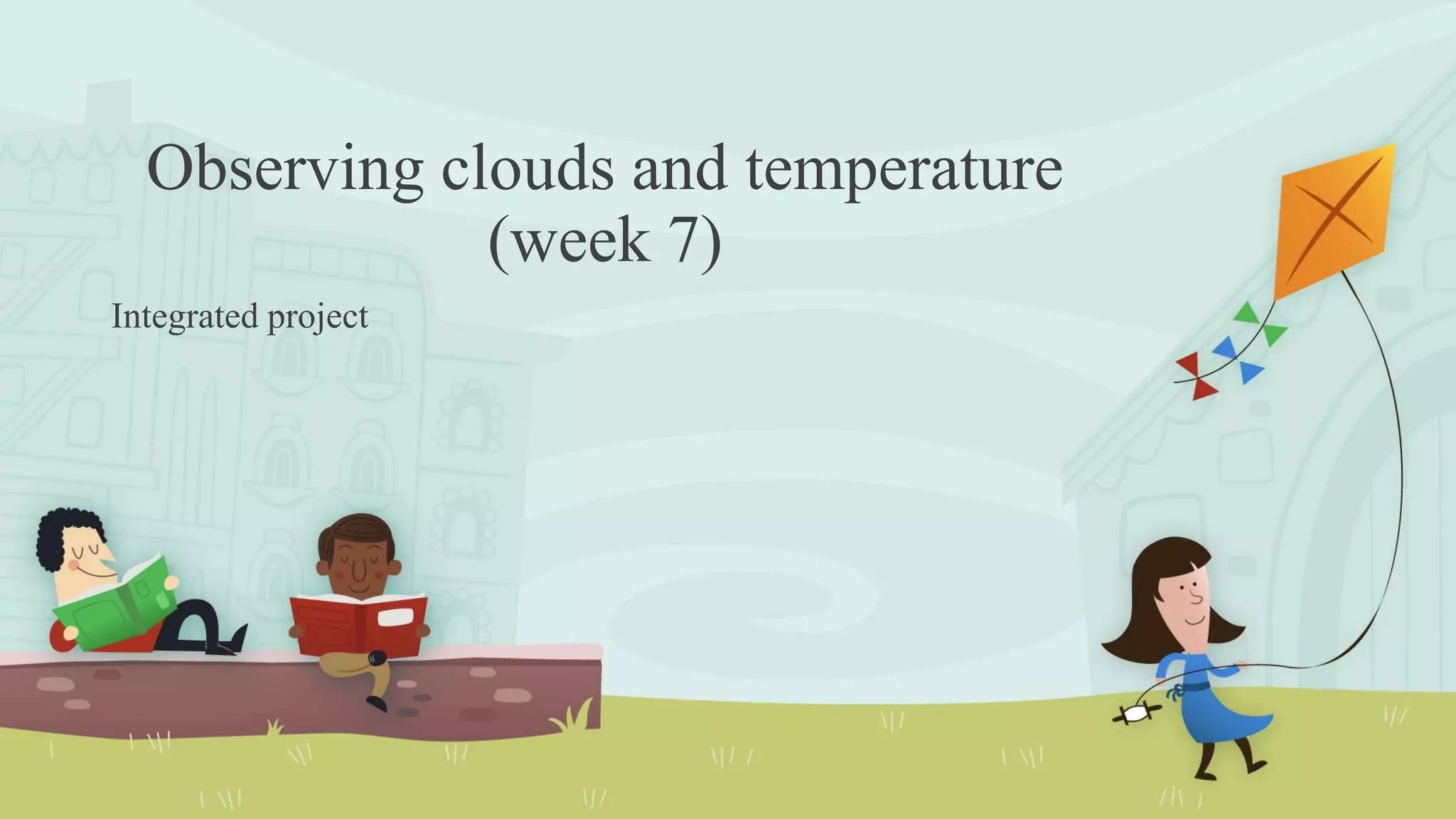 Observing clouds and temperature (week 7)

Integrated project